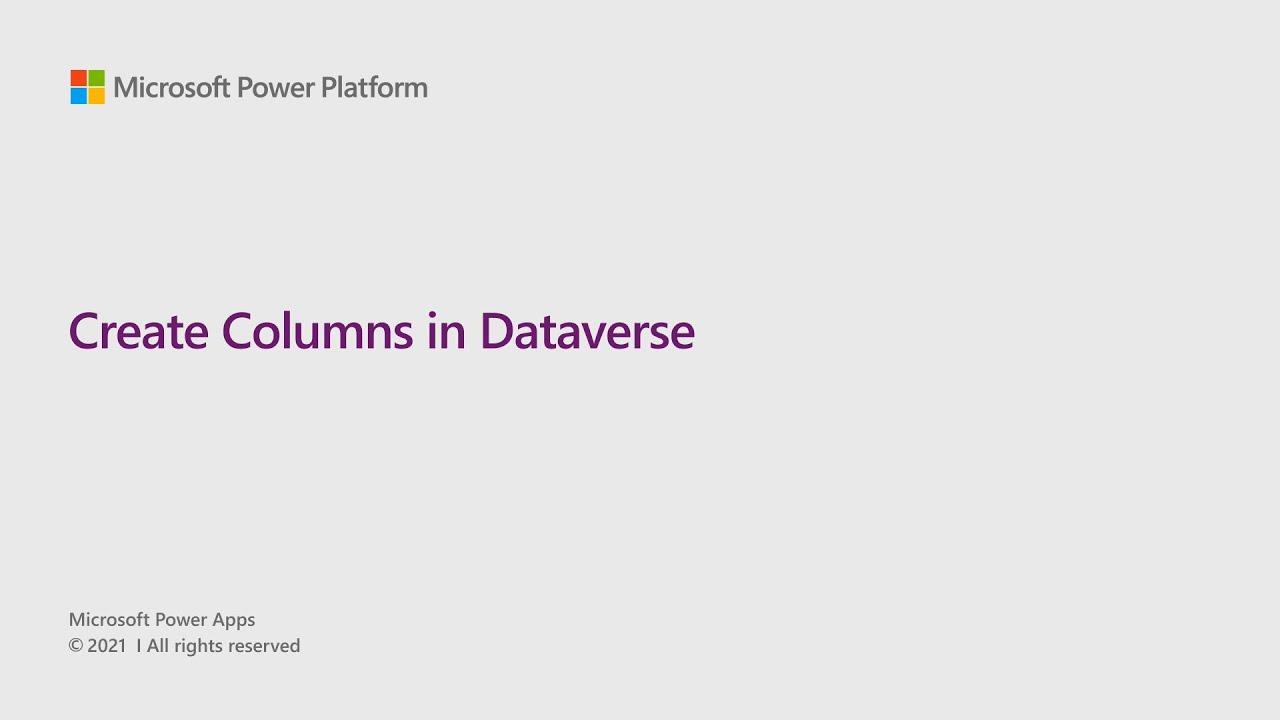 Microsoft Power Platform

Create Columns in Dataverse

Microsoft Power Apps
© 2021 I All rights reserved